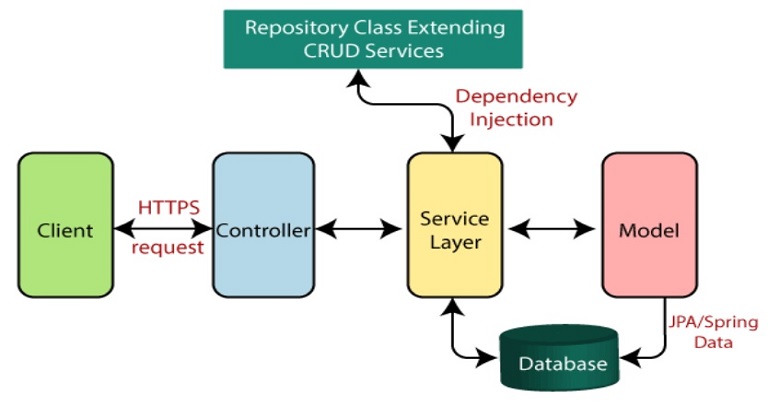 Repository Class Extending CRUD Services

Dependency Injection

Client

HTTPS request

Controller

Service Layer

Model

JPA/Spring Data

Database